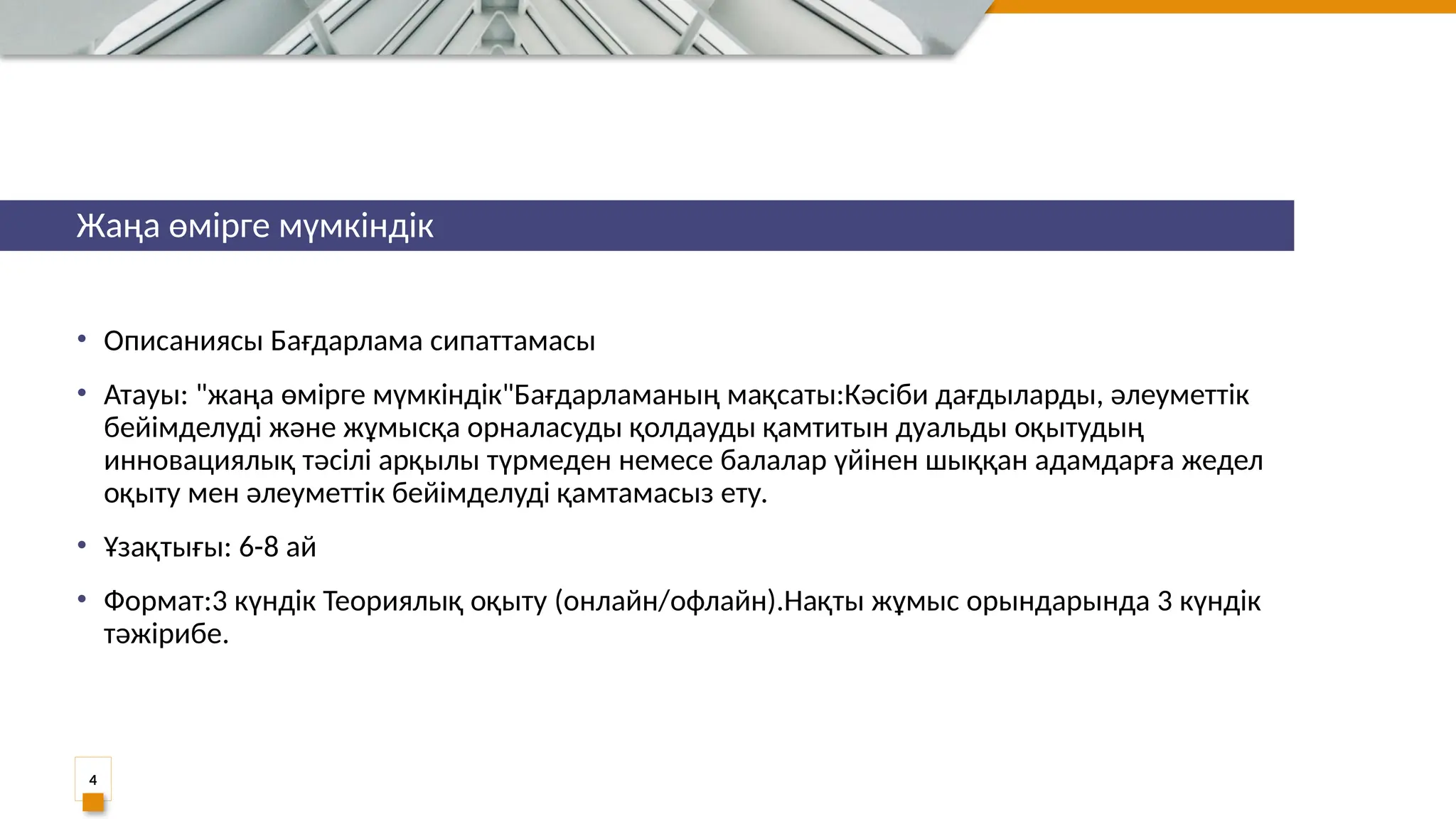 Жаңа өмірге мүмкіндік

• Описаниясы Бағдарлама сипаттамасы

• Атауы: "жаңа өмірге мүмкіндік"Бағдарламаның мақсаты:Кәсіби дағдыларды, әлеуметтік бейімделуді және жұмысқа орналасуды қолдауды қамтитын дуальды оқытудың инновациялық тәсілі арқылы түрмеден немесе балалар үйінен шыққан адамдарға жедел оқыту мен әлеуметтік бейімделуді қамтамасыз ету.

• Ұзақтығы: 6-8 ай

• Формат:3 күндік Теориялық оқыту (онлайн/офлайн).Нақты жұмыс орындарында 3 күндік тәжірибе.

4